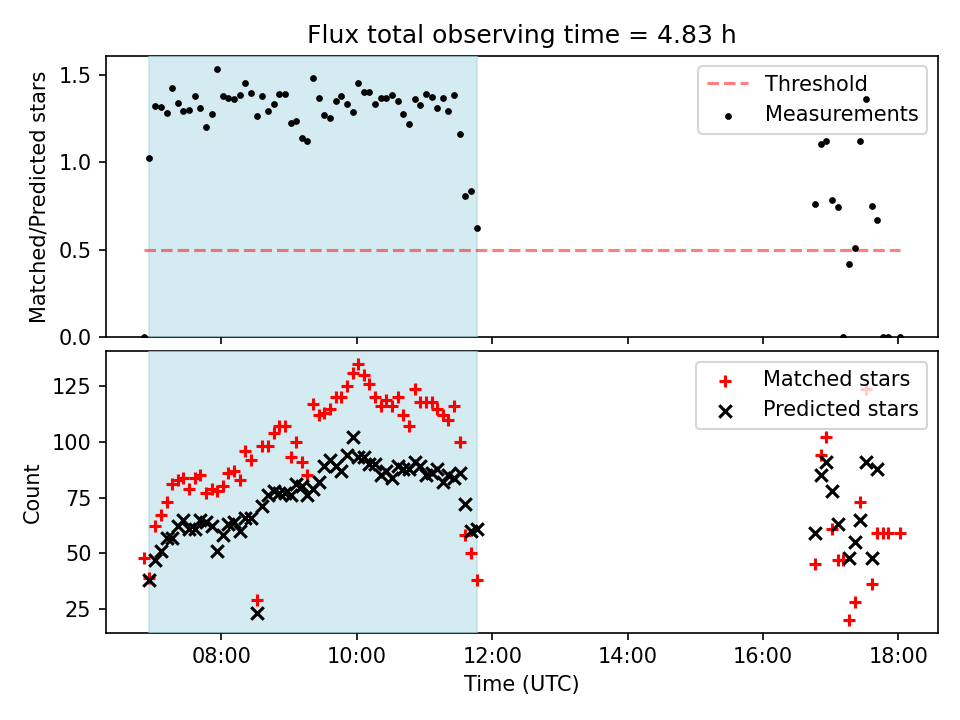 Flux total observing time = 4.83 h

Matched/Predicted stars

1.5
1.0
0.5
0.0

Threshold
Measurements

Count

125
100
75
50
25

Matched stars
Predicted stars

08:00
10:00
12:00
14:00
16:00
18:00

Time (UTC)